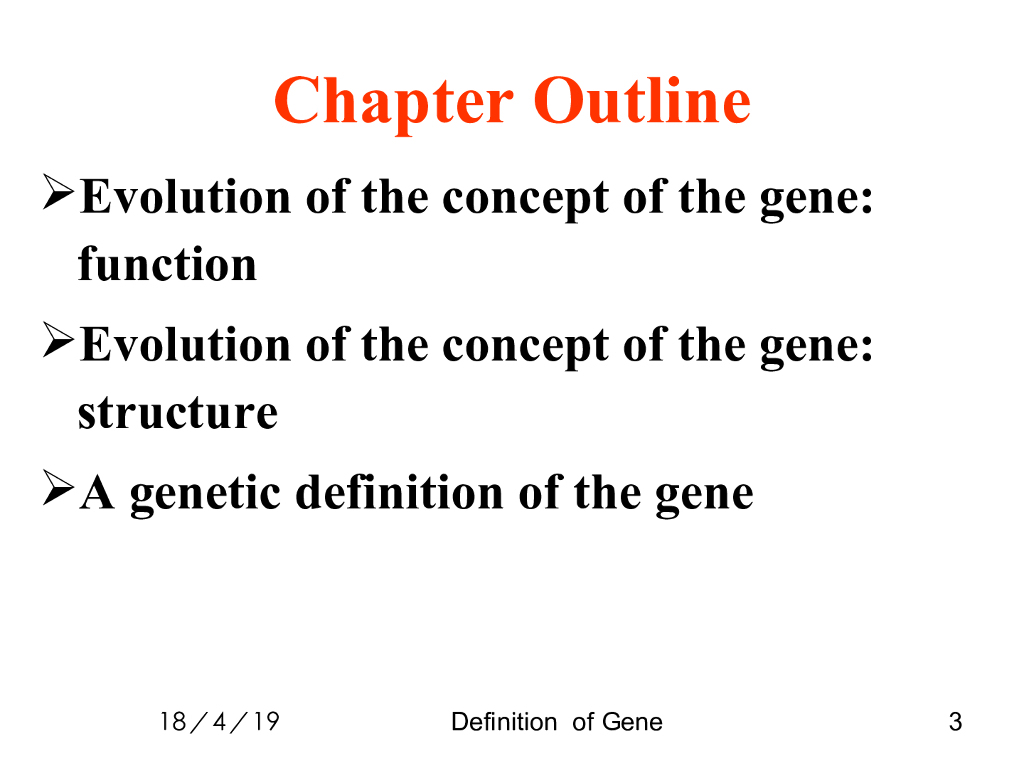 Chapter Outline

➢Evolution of the concept of the gene: function

➢Evolution of the concept of the gene: structure

➢A genetic definition of the gene

18／4／19 Definition of Gene 3